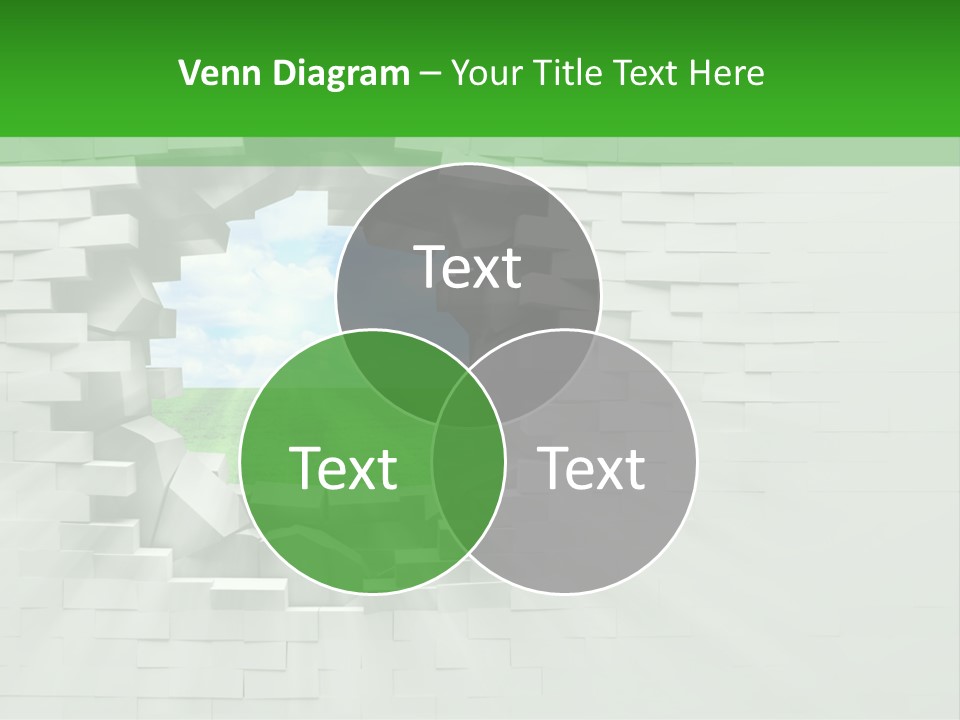 Venn Diagram – Your Title Text Here

Text

Text

Text